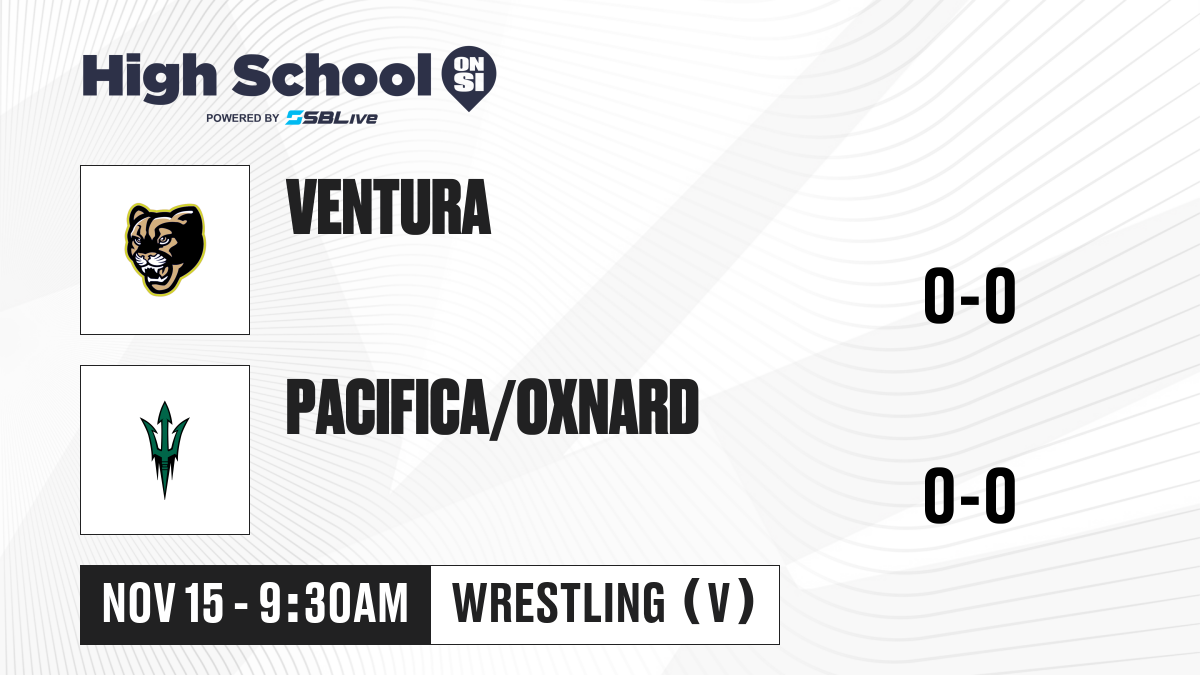 High School ON SI
POWERED BY SBLive

VENTURA

0-0

PACIFICA/OXNARD

0-0

NOV 15 - 9:30AM

WRESTLING (V)